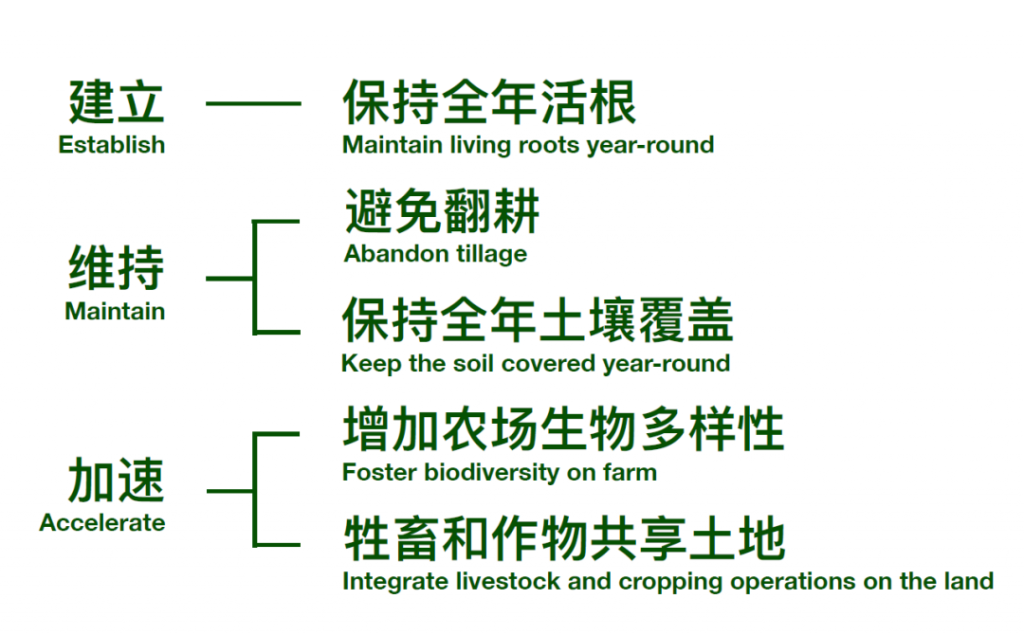 建立
Establish

保持全年活根
Maintain living roots year-round

维持
Maintain

避免翻耕
Abandon tillage

保持全年土壤覆盖
Keep the soil covered year-round

加速
Accelerate

增加农场生物多样性
Foster biodiversity on farm

牲畜和作物共享土地
Integrate livestock and cropping operations on the land